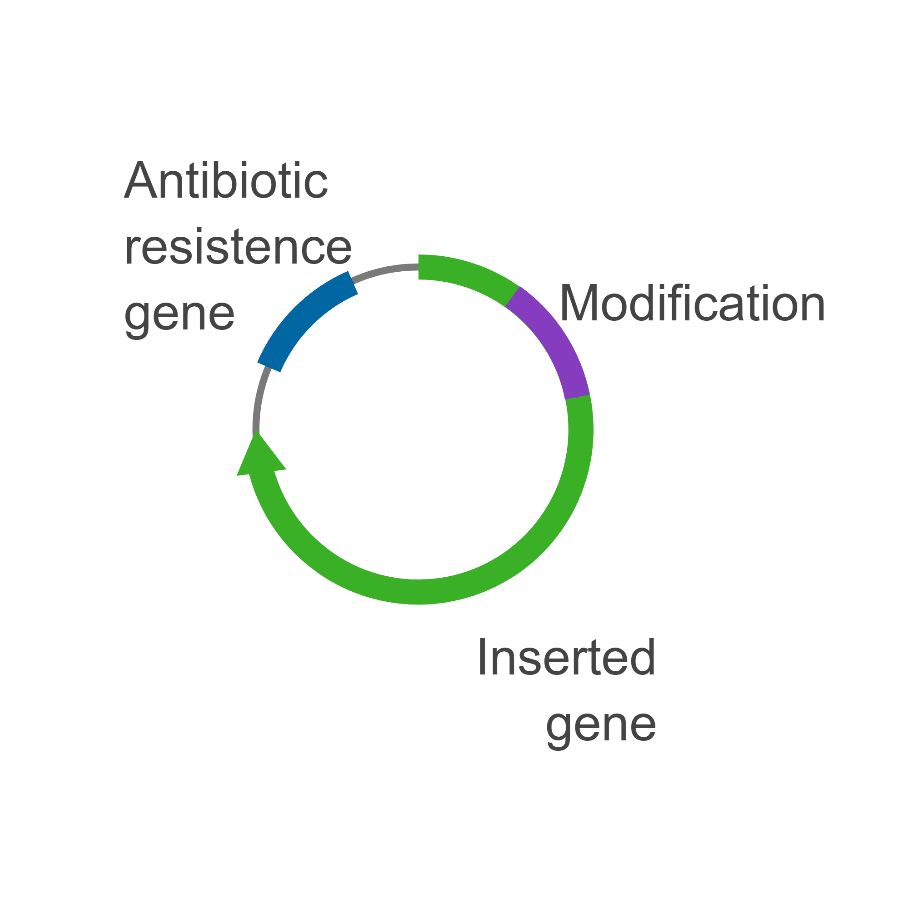 Antibiotic resistence gene

Modification

Inserted gene